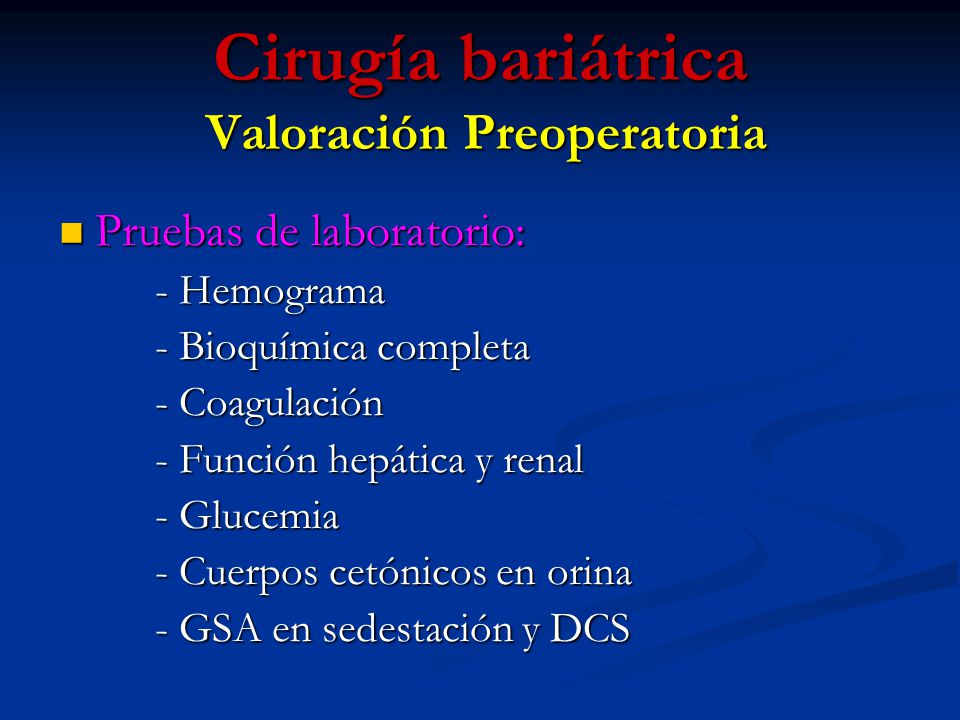 Cirugía bariátrica
Valoración Preoperatoria

Pruebas de laboratorio:
- Hemograma
- Bioquímica completa
- Coagulación
- Función hepática y renal
- Glucemia
- Cuerpos cetónicos en orina
- GSA en sedestación y DCS